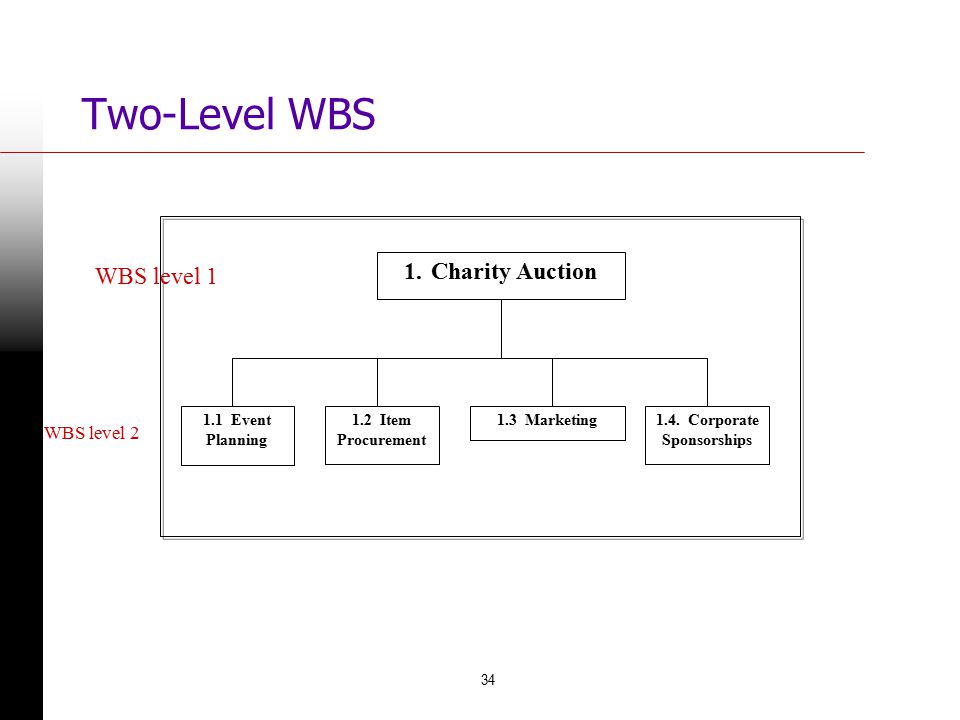 Two-Level WBS

WBS level 1

1. Charity Auction

WBS level 2

1.1 Event Planning

1.2 Item Procurement

1.3 Marketing

1.4. Corporate Sponsorships

34